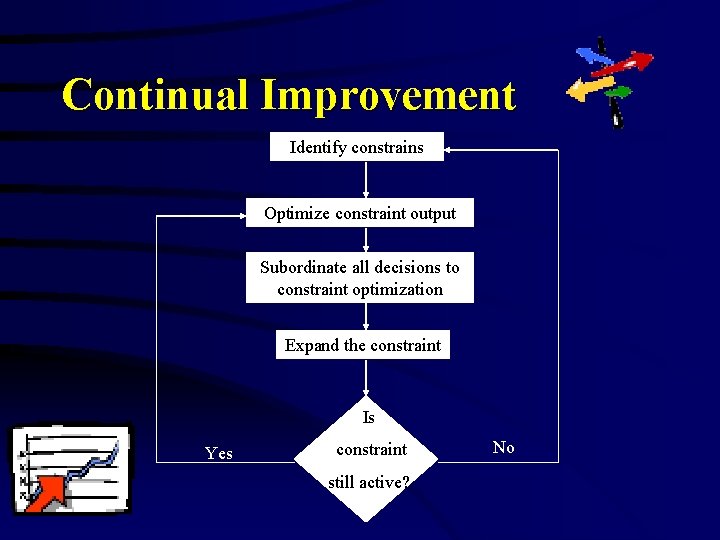 Continual Improvement

Identify constrains

Optimize constraint output

Subordinate all decisions to constraint optimization

Expand the constraint

Is constraint still active?

Yes

No